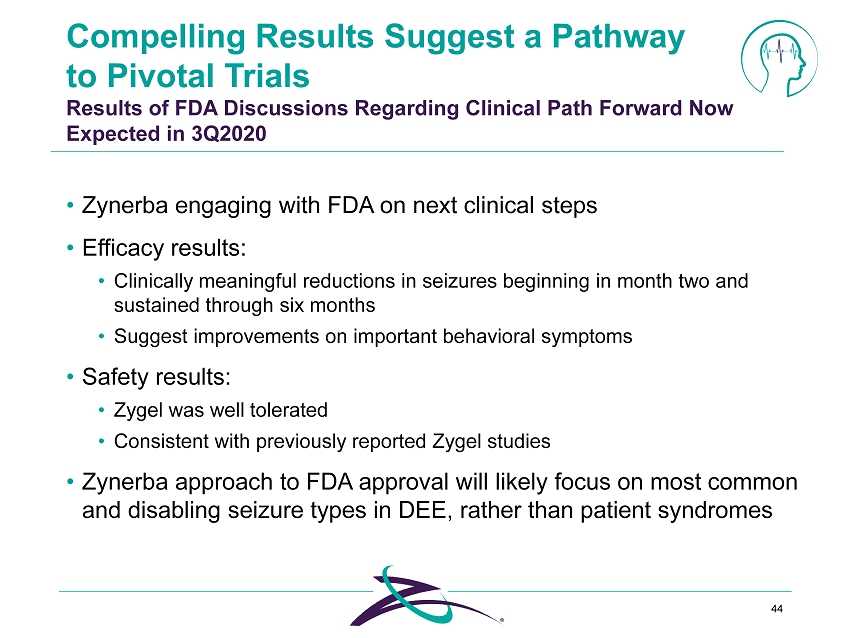 Compelling Results Suggest a Pathway to Pivotal Trials
Results of FDA Discussions Regarding Clinical Path Forward Now Expected in 3Q2020

• Zynerba engaging with FDA on next clinical steps
• Efficacy results:
• Clinically meaningful reductions in seizures beginning in month two and sustained through six months
• Suggest improvements on important behavioral symptoms
• Safety results:
• Zygel was well tolerated
• Consistent with previously reported Zygel studies
• Zynerba approach to FDA approval will likely focus on most common and disabling seizure types in DEE, rather than patient syndromes

44